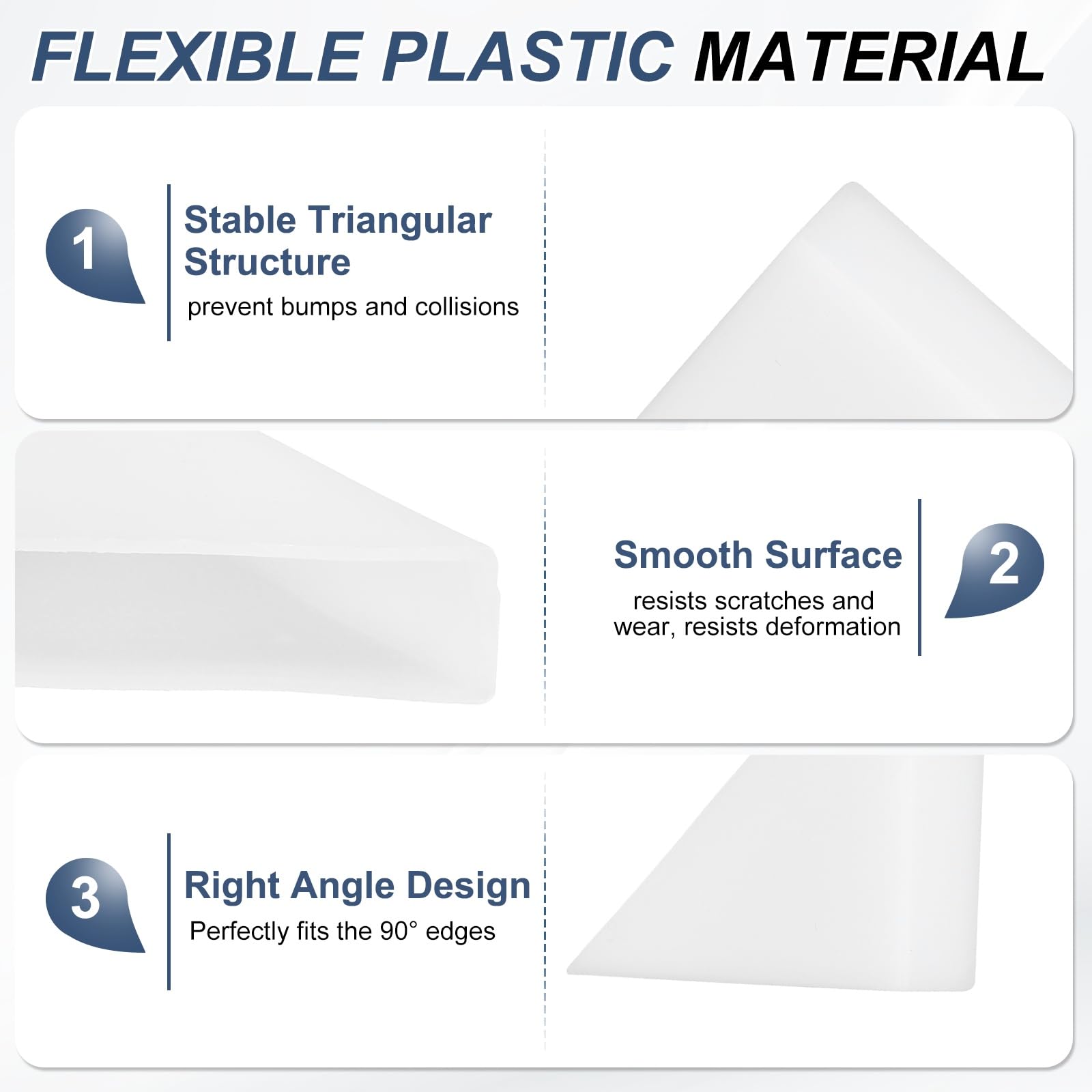 FLEXIBLE PLASTIC MATERIAL

1

Stable Triangular Structure

prevent bumps and collisions

Smooth Surface

resists scratches and wear, resists deformation

2

3

Right Angle Design

Perfectly fits the 90° edges